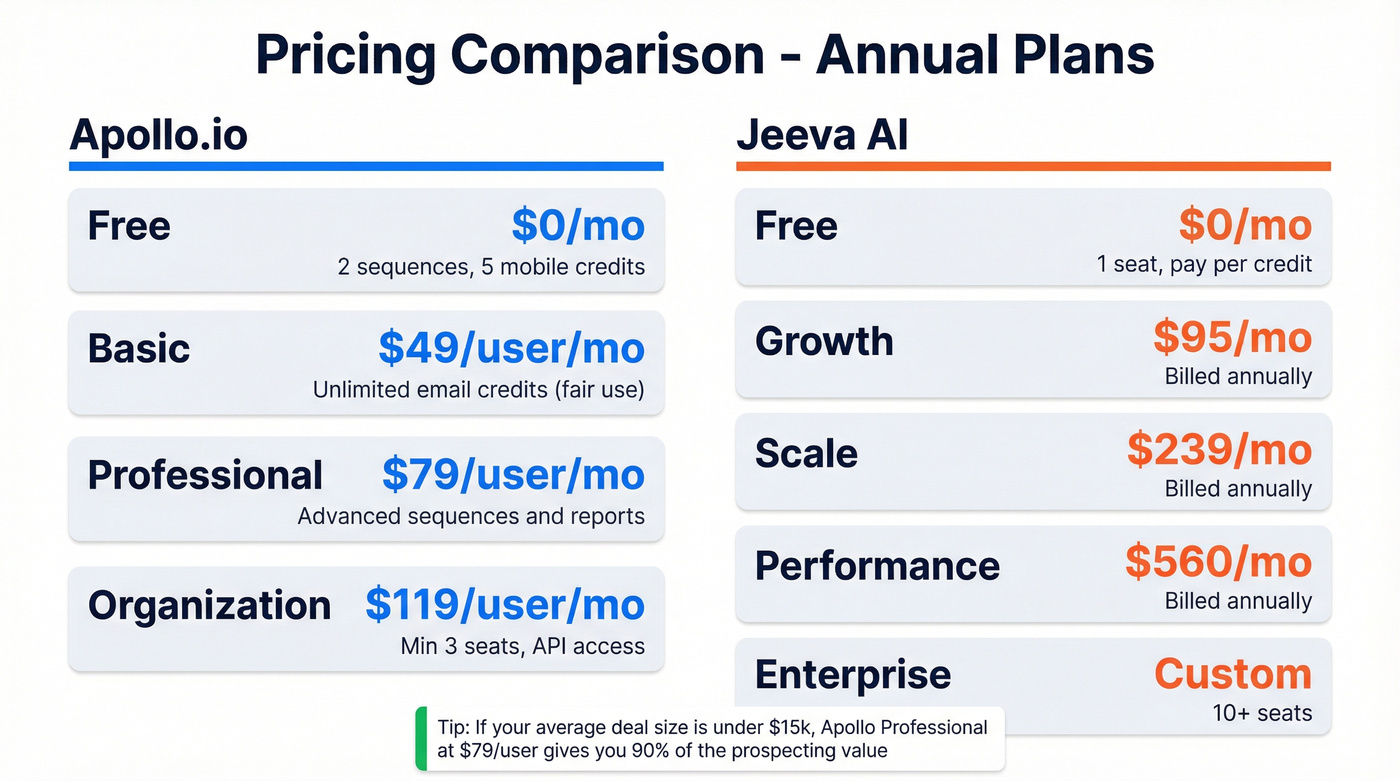 Pricing Comparison - Annual Plans

Apollo.io

Free $0/mo
2 sequences, 5 mobile credits

Basic $49/user/mo
Unlimited email credits (fair use)

Professional $79/user/mo
Advanced sequences and reports

Organization $119/user/mo
Min 3 seats, API access

Jeeva AI

Free $0/mo
1 seat, pay per credit

Growth $95/mo
Billed annually

Scale $239/mo
Billed annually

Performance $560/mo
Billed annually

Enterprise Custom
10+ seats

Tip: If your average deal size is under $15k, Apollo Professional at $79/user gives you 90% of the prospecting value